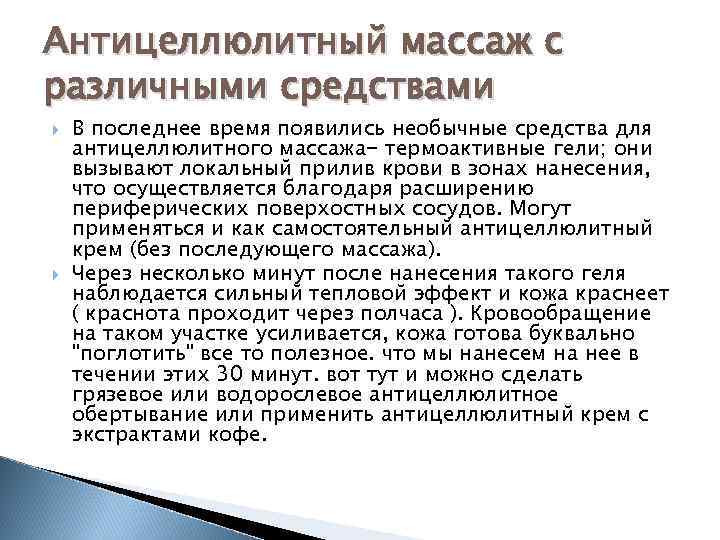 Антицеллюлитный массаж с различными средствами

В последнее время появились необычные средства для антицеллюлитного массажа- термоактивные гели; они вызывают локальный прилив крови в зонах нанесения, что осуществляется благодаря расширению периферических поверхостных сосудов. Могут применяться и как самостоятельный антицеллюлитный крем (без последующего массажа).

Через несколько минут после нанесения такого геля наблюдается сильный тепловой эффект и кожа краснеет ( краснота проходит через полчаса ). Кровообращение на таком участке усиливается, кожа готова буквально "поглотить" все то полезное. что мы нанесем на нее в течении этих 30 минут. вот тут и можно сделать грязевое или водорослевое антицеллюлитное обертывание или применить антицеллюлитный крем с экстрактами кофе.